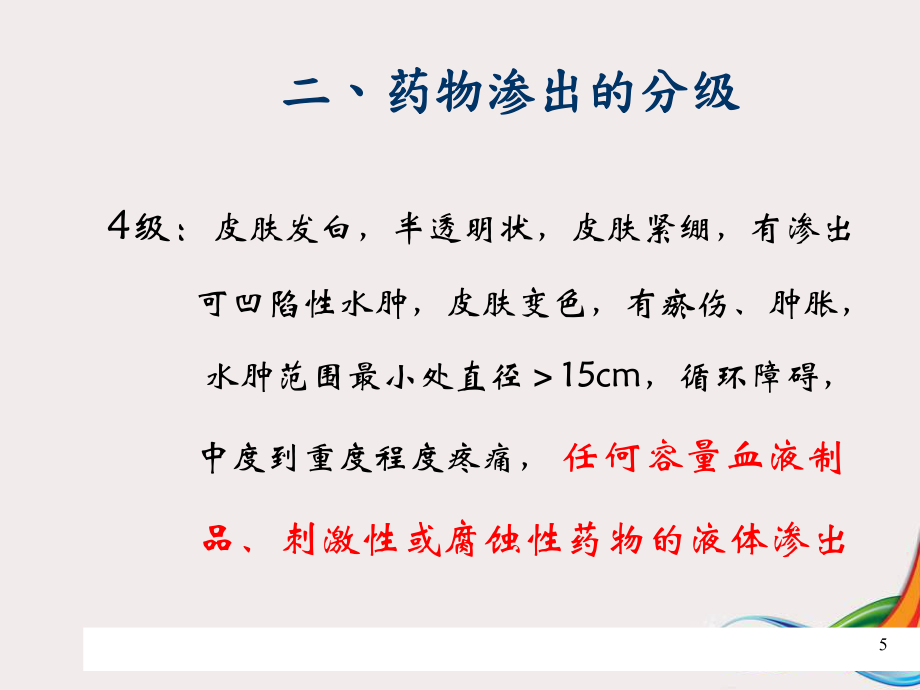 二、药物渗出的分级

4级：皮肤发白，半透明状，皮肤紧绷，有渗出可凹陷性水肿，皮肤变色，有瘀伤、肿胀，水肿范围最小处直径＞15cm，循环障碍，中度到重度程度疼痛，任何容量血液制品、刺激性或腐蚀性药物的液体渗出

5